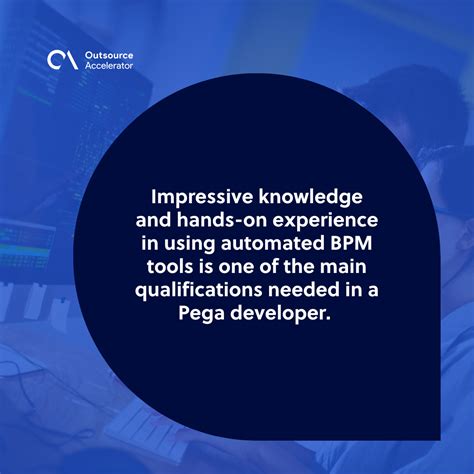 Outsource Accelerator

Impressive knowledge and hands-on experience in using automated BPM tools is one of the main qualifications needed in a Pega developer.